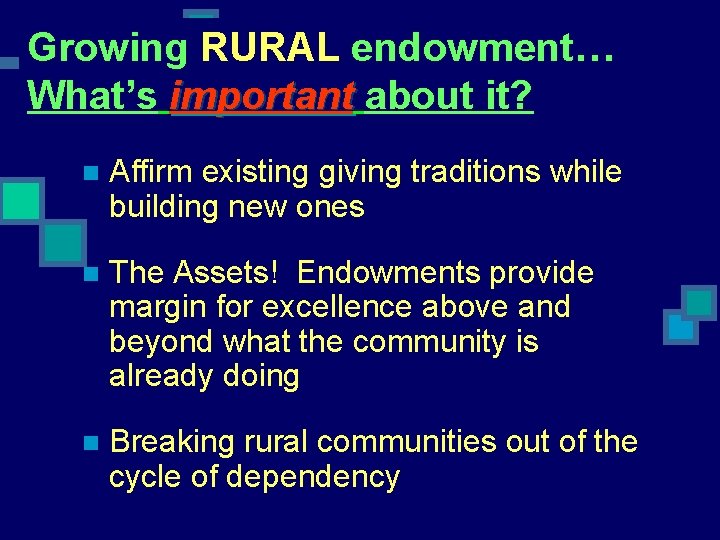 Growing RURAL endowment…
What's important about it?

Affirm existing giving traditions while building new ones

The Assets!  Endowments provide margin for excellence above and beyond what the community is already doing

Breaking rural communities out of the cycle of dependency